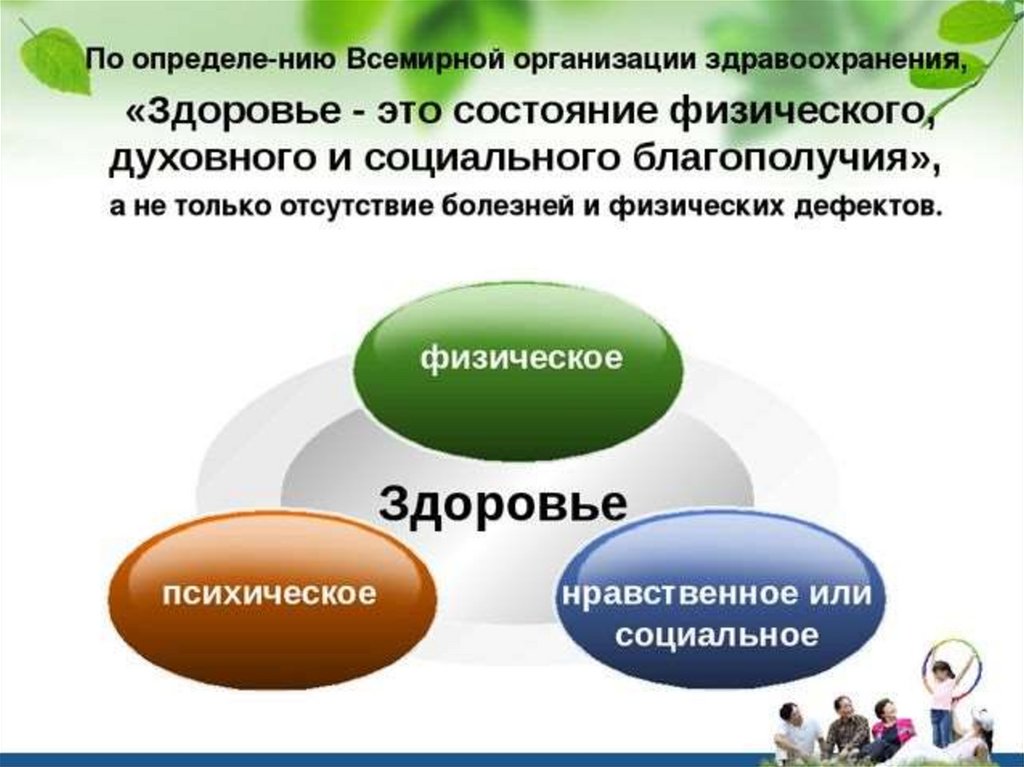 По определе-нию Всемирной организации здравоохранения,
«Здоровье - это состояние физического, духовного и социального благополучия»,
а не только отсутствие болезней и физических дефектов.

физическое

Здоровье

психическое

нравственное или социальное